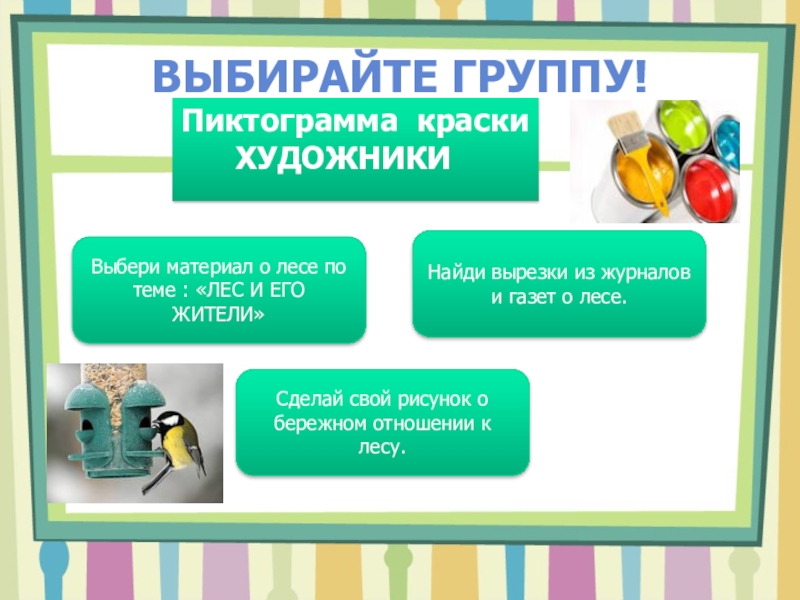 ВЫБИРАЙТЕ ГРУППУ!

Пиктограмма краски
ХУДОЖНИКИ

Выбери материал о лесе по теме : «ЛЕС И ЕГО ЖИТЕЛИ»

Найди вырезки из журналов и газет о лесе.

Сделай свой рисунок о бережном отношении к лесу.